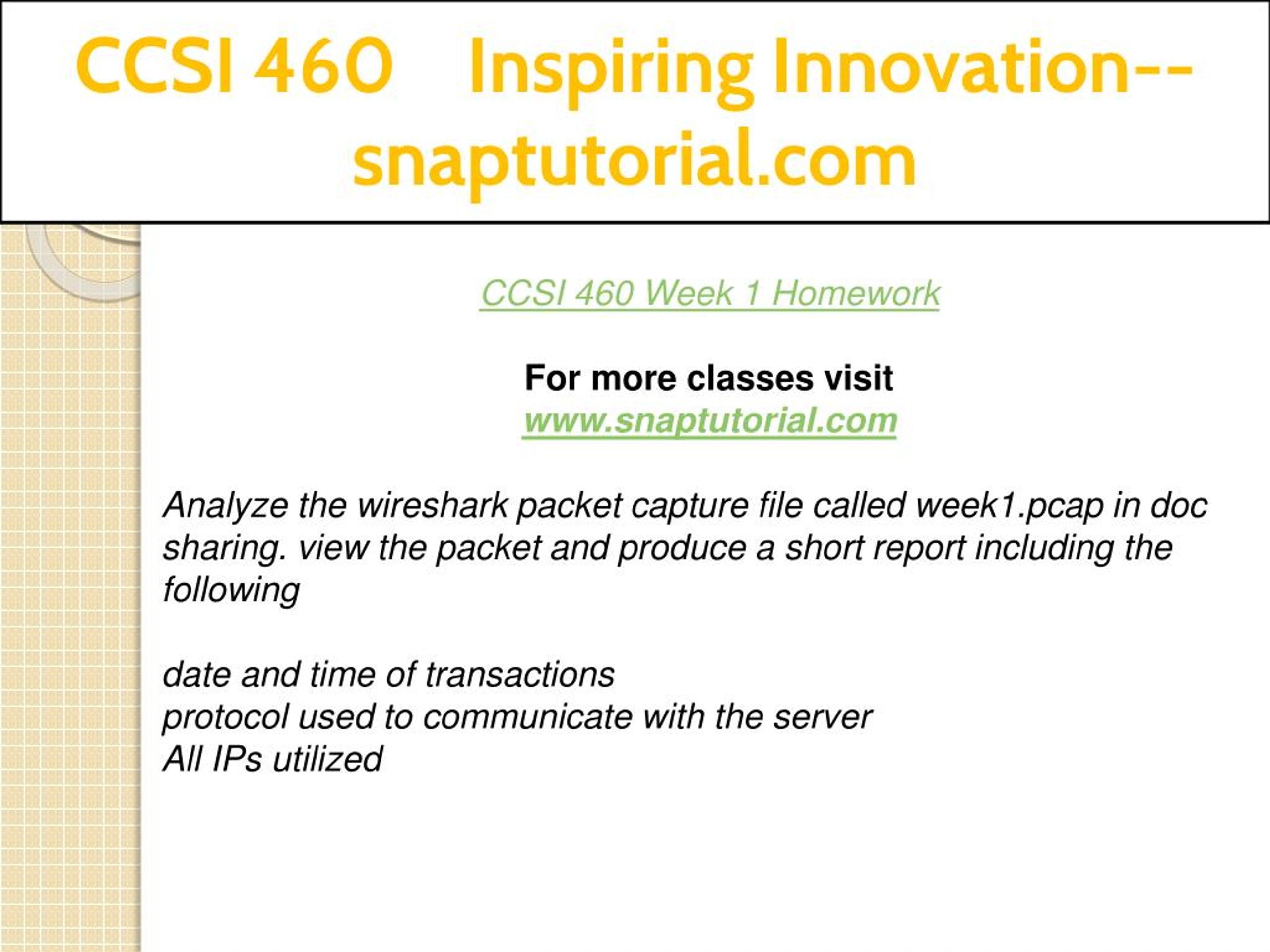 CCSI 460 Inspiring Innovation--snaptutorial.com

CCSI 460 Week 1 Homework

For more classes visit
www.snaptutorial.com

Analyze the wireshark packet capture file called week1.pcap in doc sharing. view the packet and produce a short report including the following

date and time of transactions
protocol used to communicate with the server
All IPs utilized